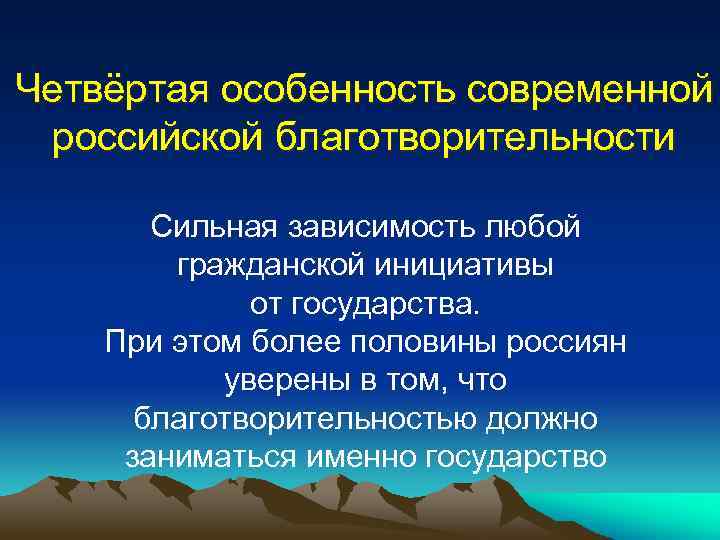 Четвёртая особенность современной российской благотворительности

Сильная зависимость любой гражданской инициативы от государства.
При этом более половины россиян уверены в том, что благотворительностью должно заниматься именно государство